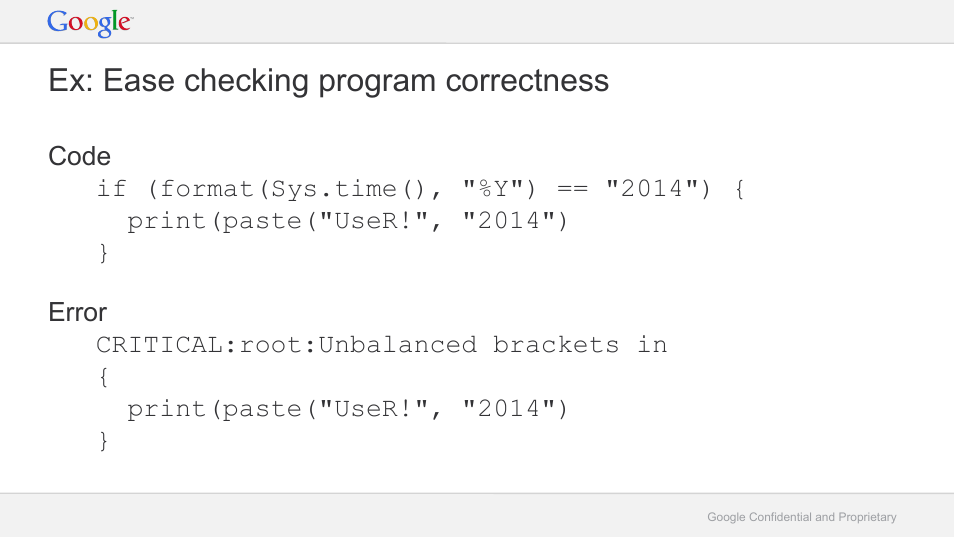 Google

Ex: Ease checking program correctness

Code
if (format(Sys.time(), "%Y") == "2014") {
  print(paste("UseR!", "2014")
}

Error
CRITICAL:root:Unbalanced brackets in
{
  print(paste("UseR!", "2014")
}

Google Confidential and Proprietary